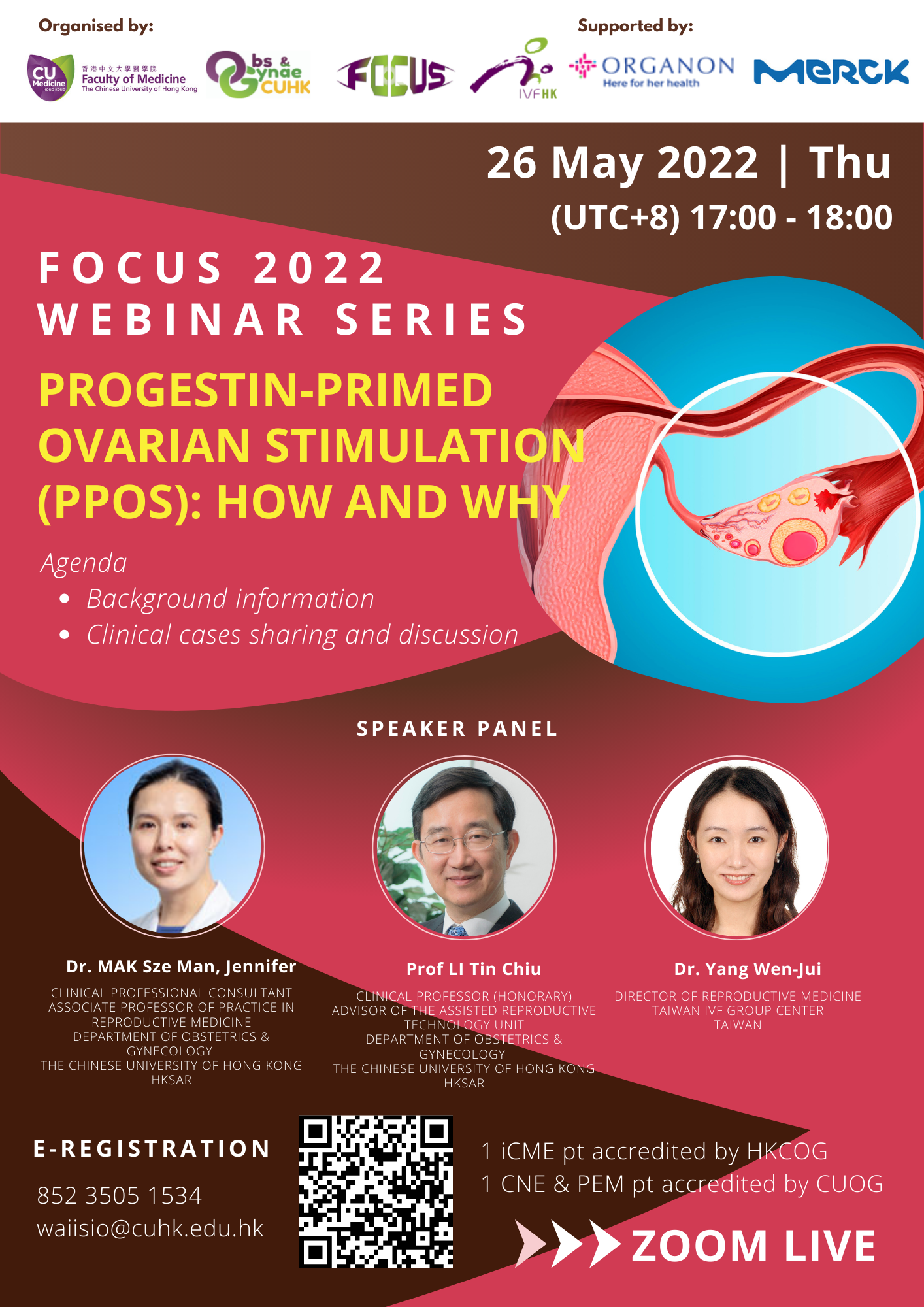 Organised by:

CU Medicine HONG KONG

香港中文大學醫學院 Faculty of Medicine The Chinese University of Hong Kong

Obs & Gynae CUHK

FOCUS

IVFHK

Supported by:

ORGANON Here for her health

MERCK

26 May 2022 | Thu
(UTC+8) 17:00 - 18:00

FOCUS 2022
WEBINAR SERIES

PROGESTIN-PRIMED OVARIAN STIMULATION (PPOS): HOW AND WHY

Agenda
• Background information
• Clinical cases sharing and discussion

SPEAKER PANEL

Dr. MAK Sze Man, Jennifer
CLINICAL PROFESSIONAL CONSULTANT
ASSOCIATE PROFESSOR OF PRACTICE IN REPRODUCTIVE MEDICINE
DEPARTMENT OF OBSTETRICS & GYNECOLOGY
THE CHINESE UNIVERSITY OF HONG KONG
HKSAR

Prof LI Tin Chiu
CLINICAL PROFESSOR (HONORARY)
ADVISOR OF THE ASSISTED REPRODUCTIVE TECHNOLOGY UNIT
DEPARTMENT OF OBSTETRICS & GYNECOLOGY
THE CHINESE UNIVERSITY OF HONG KONG
HKSAR

Dr. Yang Wen-Jui
DIRECTOR OF REPRODUCTIVE MEDICINE
TAIWAN IVF GROUP CENTER
TAIWAN

E-REGISTRATION
852 3505 1534
waiisio@cuhk.edu.hk

1 iCME pt accredited by HKCOG
1 CNE & PEM pt accredited by CUOG

ZOOM LIVE